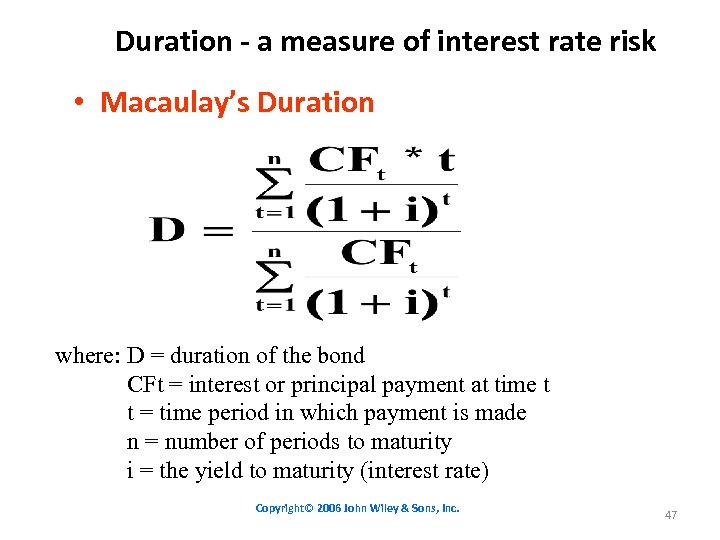 Duration - a measure of interest rate risk

• Macaulay's Duration

$D = \frac{\sum_{t=1}^{n} \frac{CF_t * t}{(1+i)^t}}{\sum_{t=1}^{n} \frac{CF_t}{(1+i)^t}}$

where: D = duration of the bond
CFt = interest or principal payment at time t
t = time period in which payment is made
n = number of periods to maturity
i = the yield to maturity (interest rate)

Copyright© 2006 John Wiley & Sons, Inc.

47